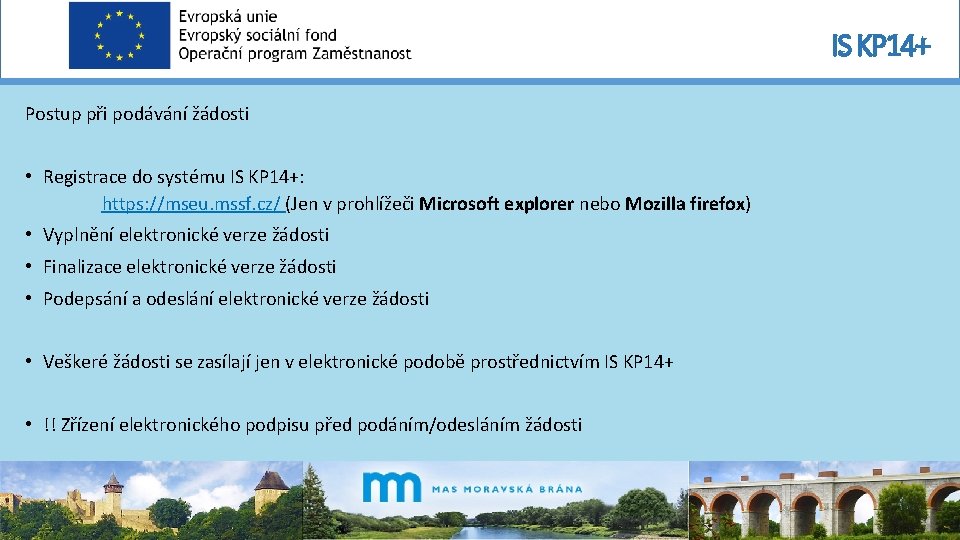 Evropská unie
Evropský sociální fond
Operační program Zaměstnanost

IS KP14+

Postup při podávání žádosti

• Registrace do systému IS KP14+:
https://mseu.mssf.cz/ (Jen v prohlížeči Microsoft explorer nebo Mozilla firefox)
• Vyplnění elektronické verze žádosti
• Finalizace elektronické verze žádosti
• Podepsání a odeslání elektronické verze žádosti

• Veškeré žádosti se zasílají jen v elektronické podobě prostřednictvím IS KP14+

• !! Zřízení elektronického podpisu před podáním/odesláním žádosti

MAS MORAVSKÁ BRÁNA